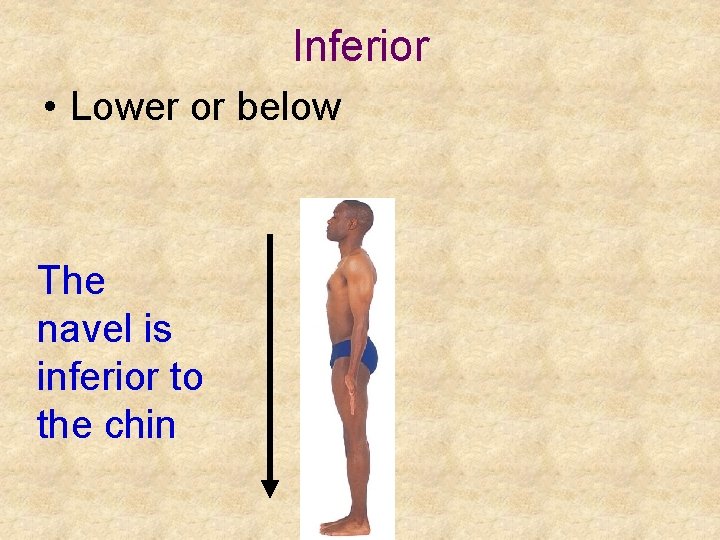 Inferior

• Lower or below

The navel is inferior to the chin